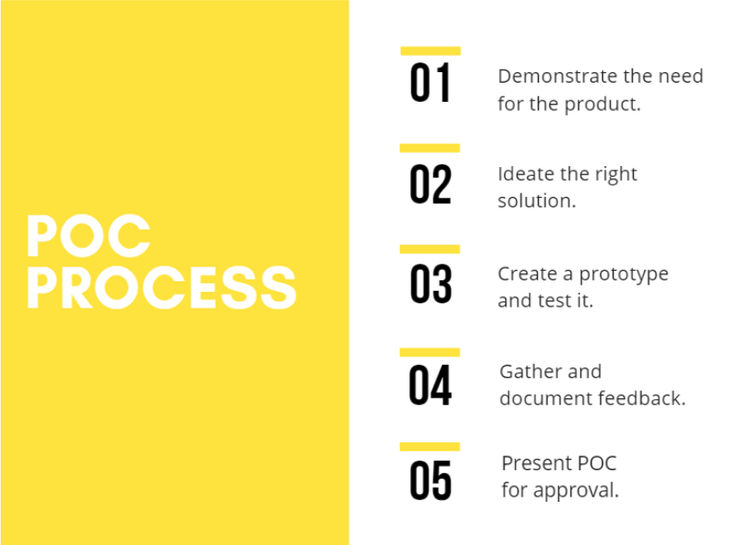 POC PROCESS

01
Demonstrate the need for the product.

02
Ideate the right solution.

03
Create a prototype and test it.

04
Gather and document feedback.

05
Present POC for approval.